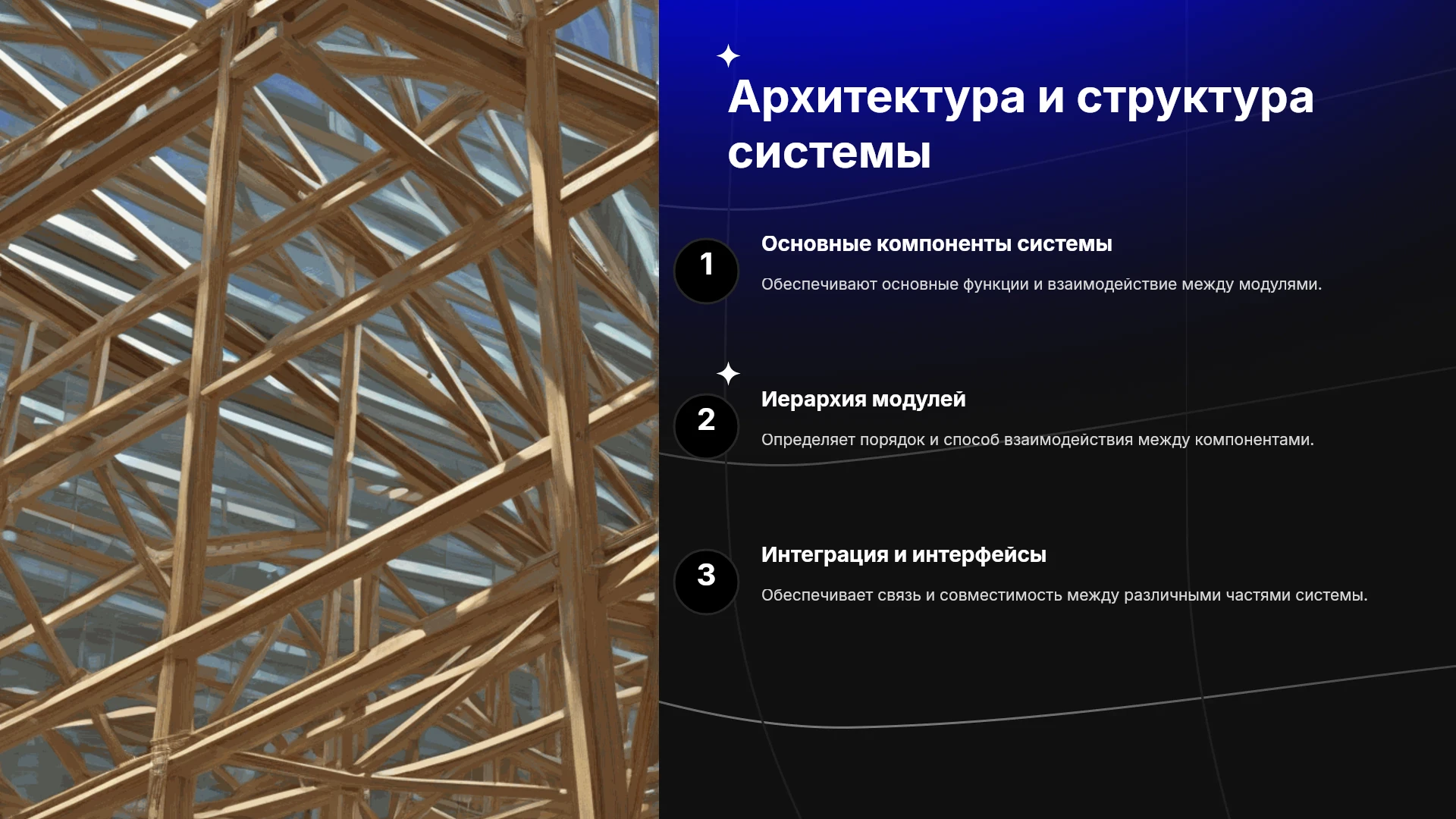 Архитектура и структура системы

1

Основные компоненты системы

Обеспечивают основные функции и взаимодействие между модулями.

2

Иерархия модулей

Определяет порядок и способ взаимодействия между компонентами.

3

Интеграция и интерфейсы

Обеспечивает связь и совместимость между различными частями системы.